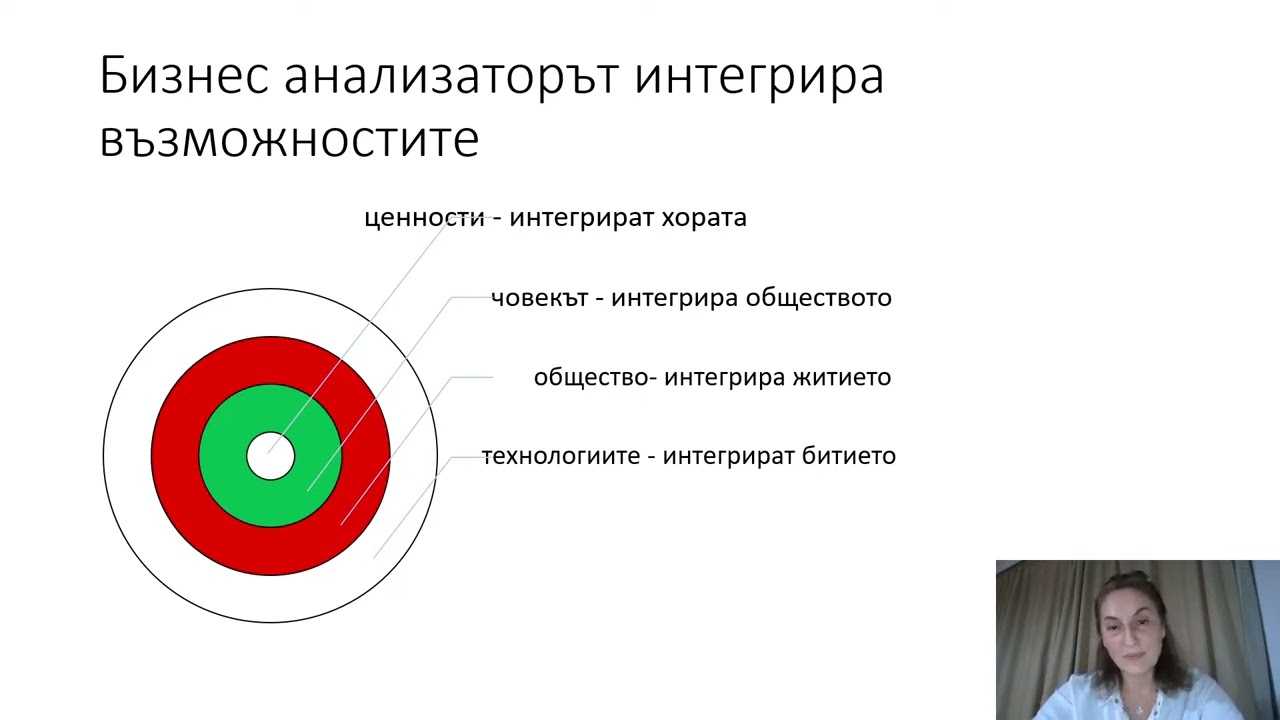 Бизнес анализаторът интегрира възможностите

ценности - интегрират хората

човекът - интегрира обществото

общество- интегрира житието

технологиите - интегрират битието